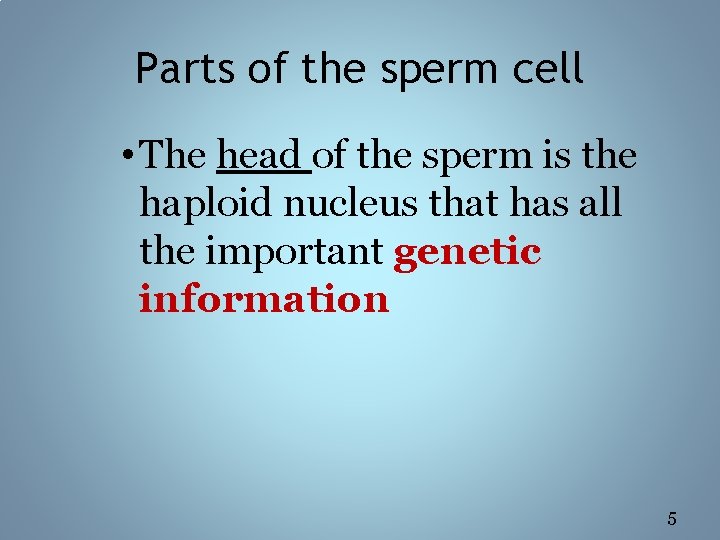 Parts of the sperm cell

• The head of the sperm is the haploid nucleus that has all the important genetic information

5